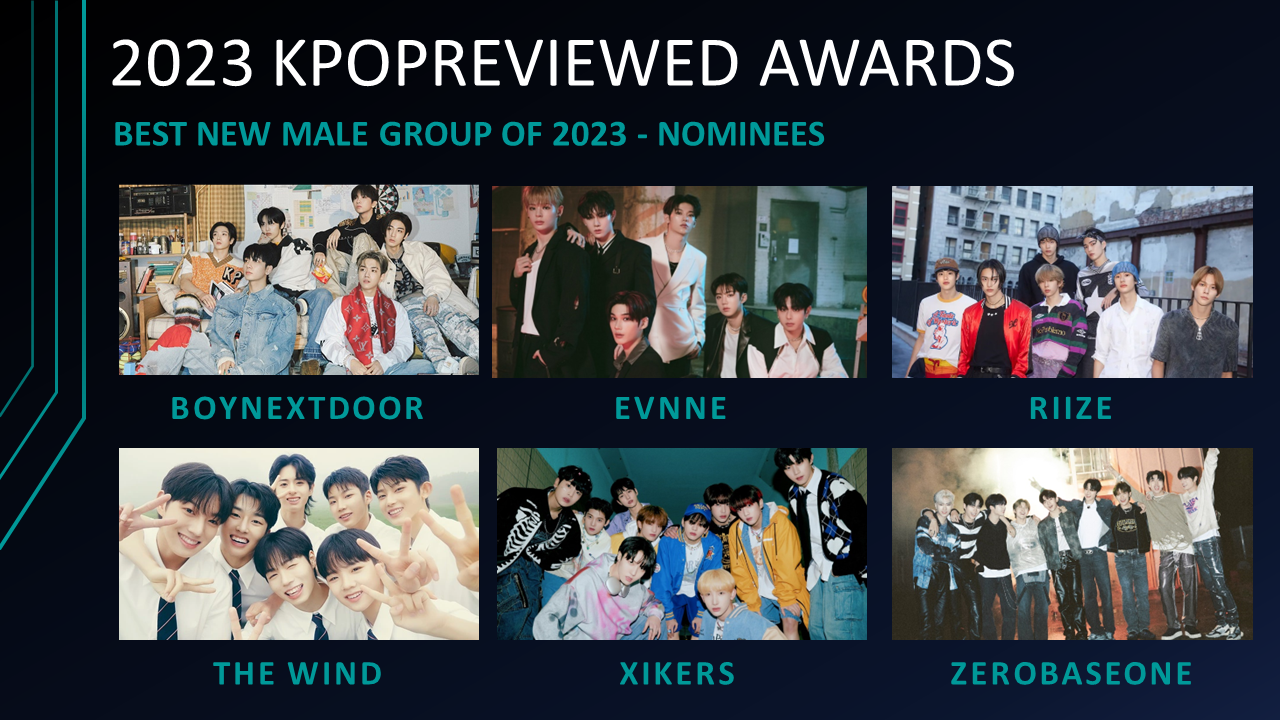 2023 KPOPREVIEWED AWARDS

BEST NEW MALE GROUP OF 2023 - NOMINEES

BOYNEXTDOOR

EVNNE

RIIZE

THE WIND

XIKERS

ZEROBASEONE